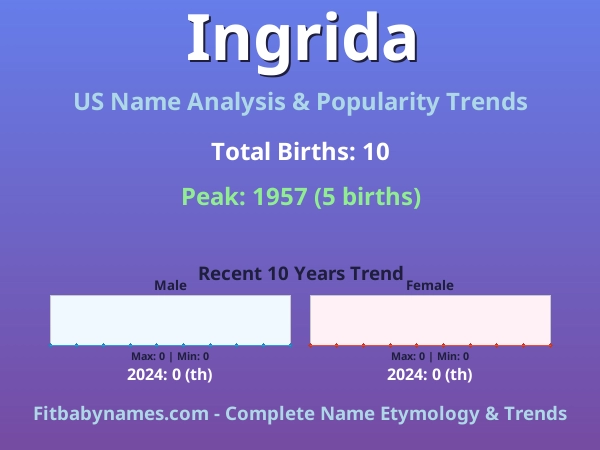 Ingrida

US Name Analysis & Popularity Trends

Total Births: 10

Peak: 1957 (5 births)

Recent 10 Years Trend

Male

Max: 0 | Min: 0

2024: 0 (th)

Female

Max: 0 | Min: 0

2024: 0 (th)

Fitbabynames.com - Complete Name Etymology & Trends